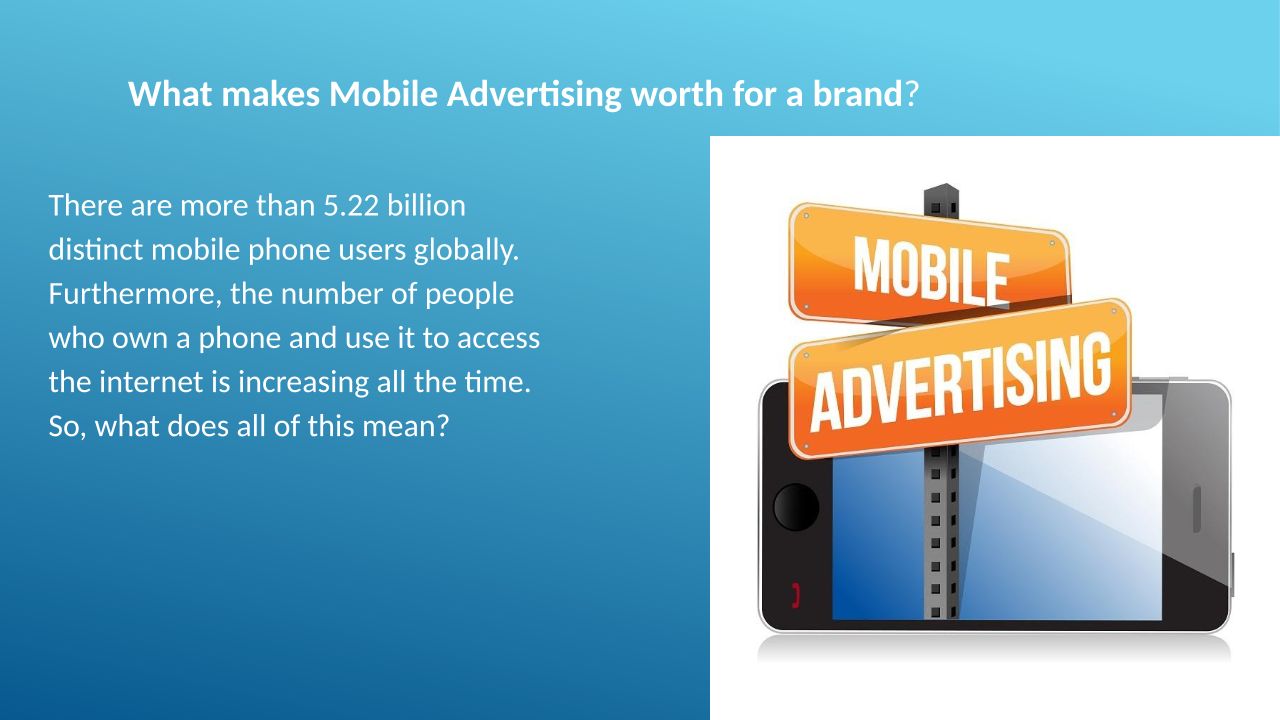 What makes Mobile Advertising worth for a brand?

There are more than 5.22 billion distinct mobile phone users globally. Furthermore, the number of people who own a phone and use it to access the internet is increasing all the time. So, what does all of this mean?

MOBILE

ADVERTISING